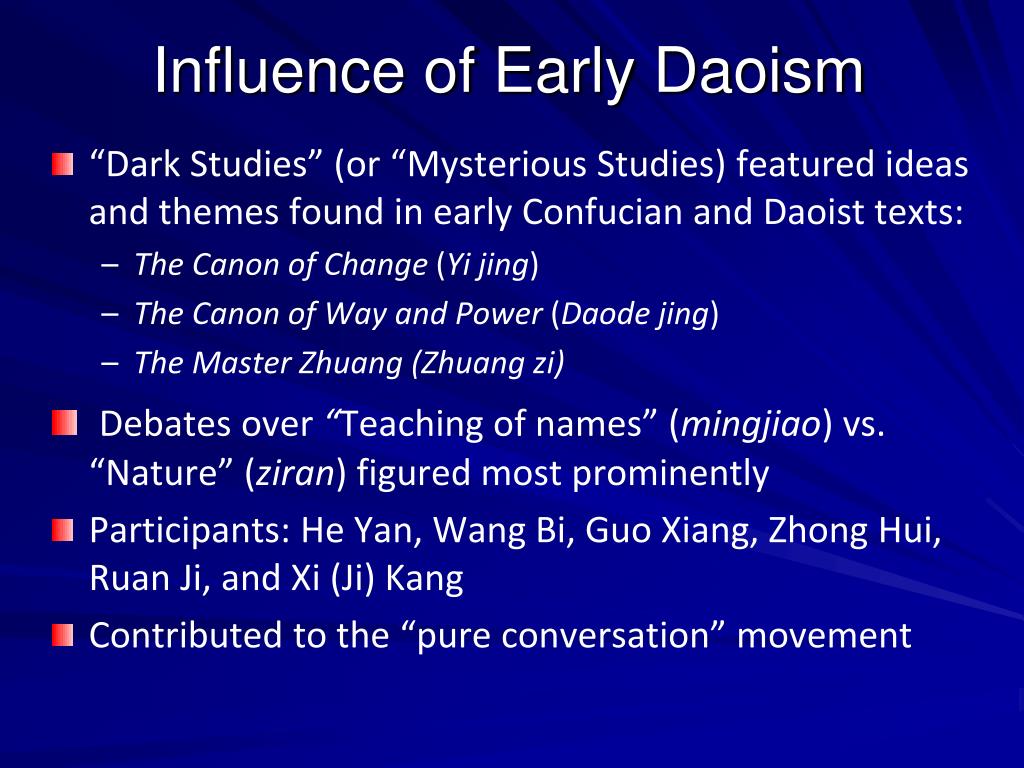 Influence of Early Daoism

“Dark Studies” (or “Mysterious Studies) featured ideas and themes found in early Confucian and Daoist texts:

– The Canon of Change (Yi jing)
– The Canon of Way and Power (Daode jing)
– The Master Zhuang (Zhuang zi)

Debates over “Teaching of names” (mingjiao) vs. “Nature” (ziran) figured most prominently

Participants: He Yan, Wang Bi, Guo Xiang, Zhong Hui, Ruan Ji, and Xi (Ji) Kang

Contributed to the “pure conversation” movement